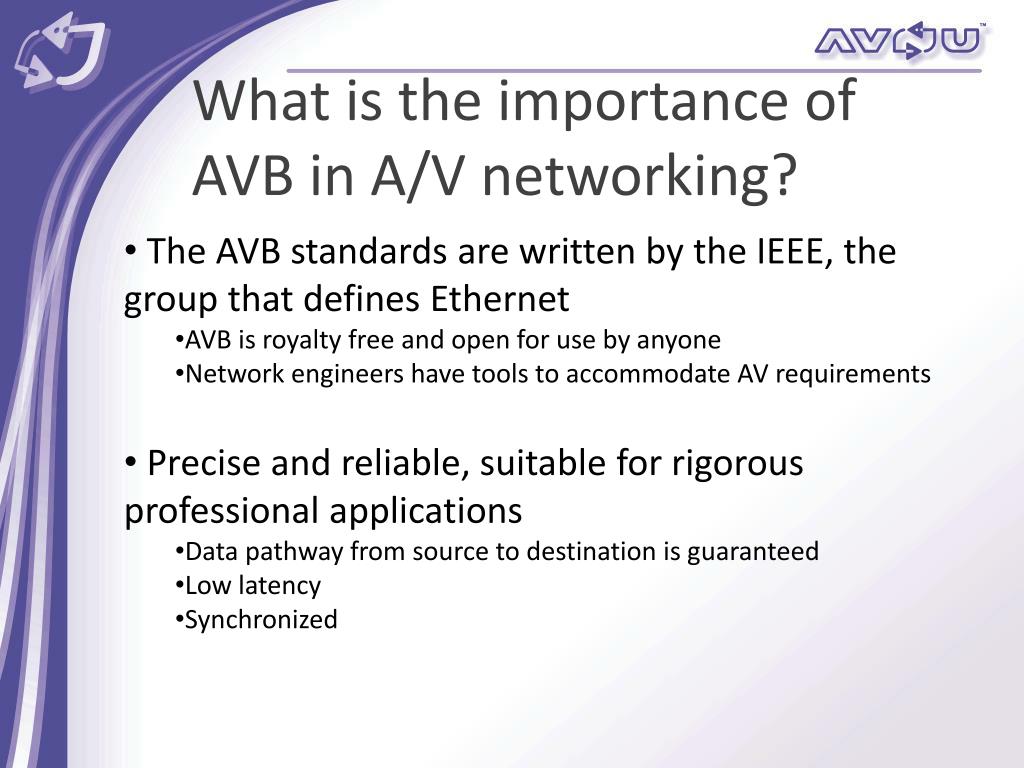 AVNU™

What is the importance of AVB in A/V networking?

• The AVB standards are written by the IEEE, the group that defines Ethernet

•AVB is royalty free and open for use by anyone
•Network engineers have tools to accommodate AV requirements

• Precise and reliable, suitable for rigorous professional applications

•Data pathway from source to destination is guaranteed
•Low latency
•Synchronized